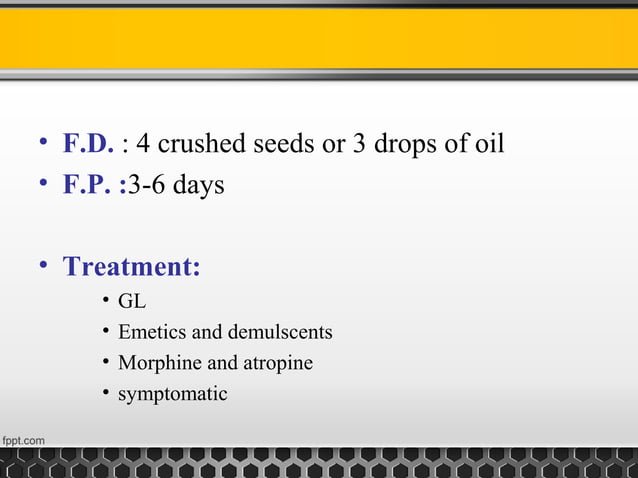 • F.D. : 4 crushed seeds or 3 drops of oil
• F.P. :3-6 days

• Treatment:
  • GL
  • Emetics and demulscents
  • Morphine and atropine
  • symptomatic

fppt.com